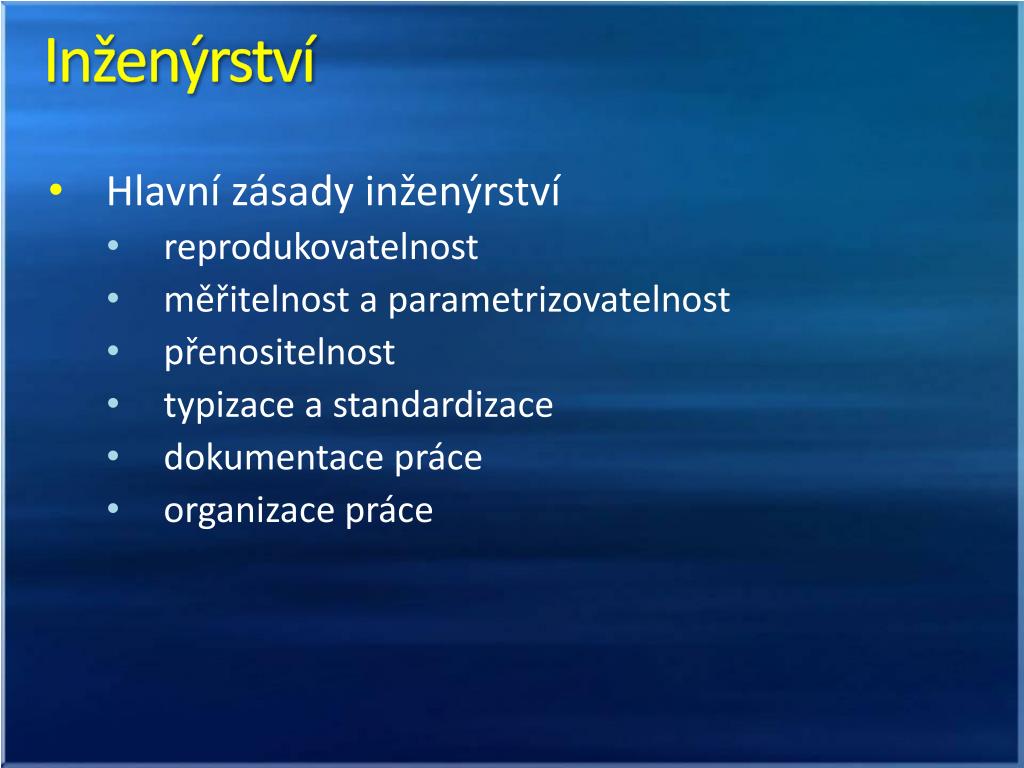 Inženýrství

• Hlavní zásady inženýrství
  • reprodukovatelnost
  • měřitelnost a parametrizovatelnost
  • přenositelnost
  • typizace a standardizace
  • dokumentace práce
  • organizace práce